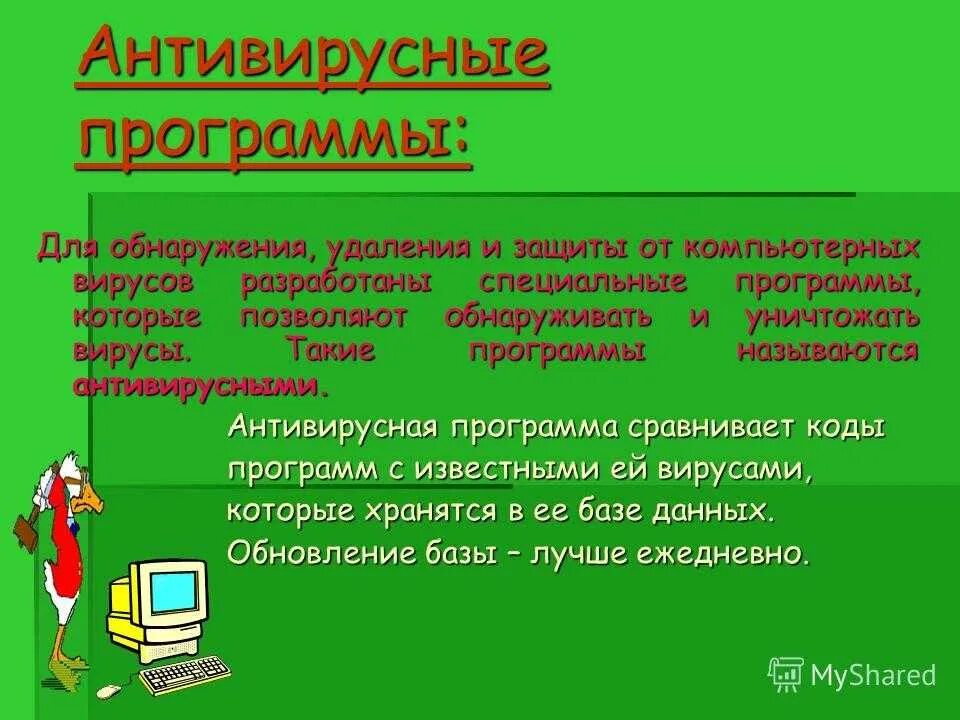 Антивирусные программы:

Для обнаружения, удаления и защиты от компьютерных вирусов разработаны специальные программы, которые позволяют обнаруживать и уничтожать вирусы. Такие программы называются антивирусными.

Антивирусная программа сравнивает коды программ с известными ей вирусами, которые хранятся в ее базе данных. Обновление базы – лучше ежедневно.

MyShared